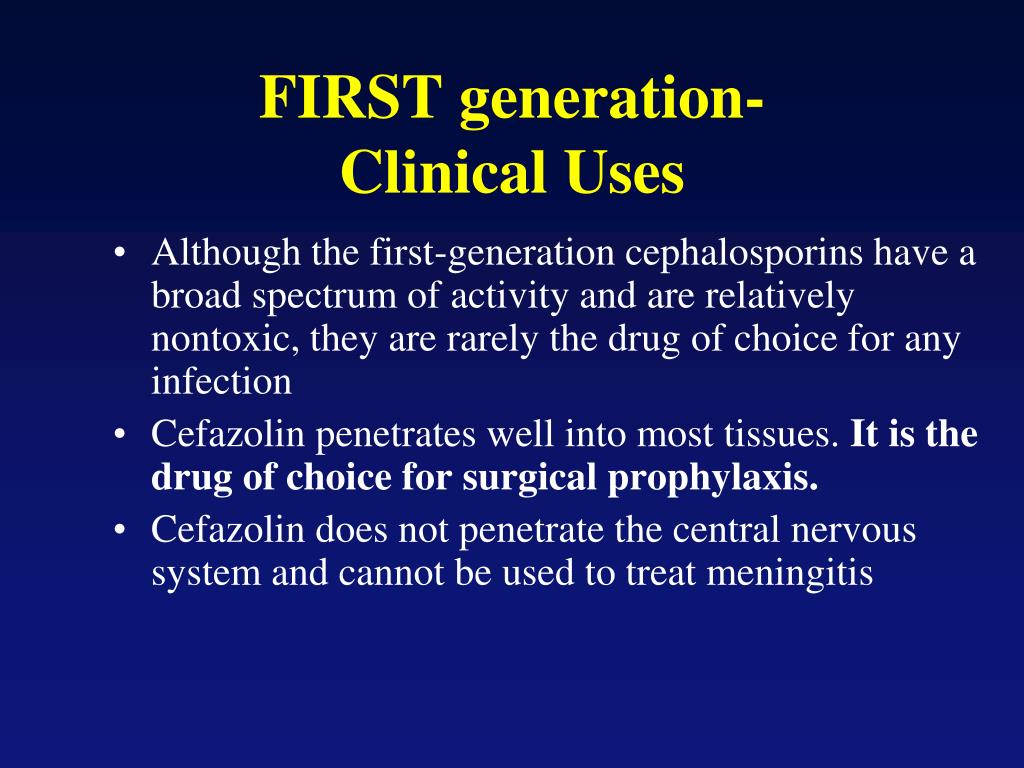 FIRST generation-
Clinical Uses

• Although the first-generation cephalosporins have a broad spectrum of activity and are relatively nontoxic, they are rarely the drug of choice for any infection
• Cefazolin penetrates well into most tissues. It is the drug of choice for surgical prophylaxis.
• Cefazolin does not penetrate the central nervous system and cannot be used to treat meningitis